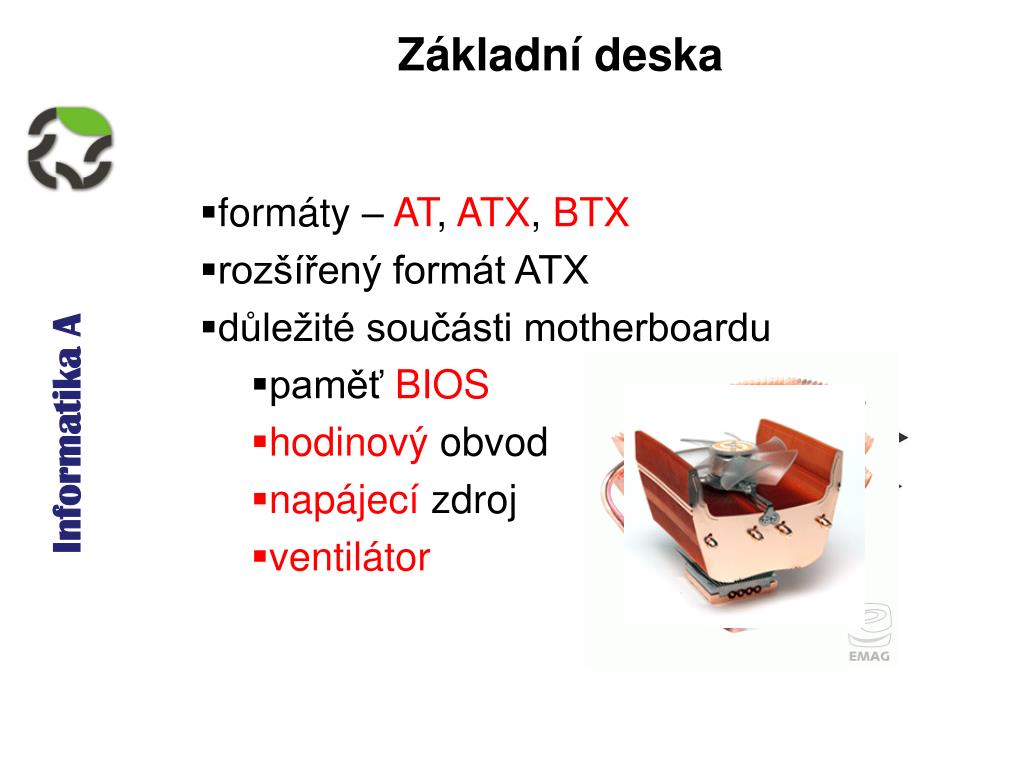 Základní deska

Informatika A

▪formáty – AT, ATX, BTX
▪rozšířený formát ATX
▪důležité součásti motherboardu
▪paměť BIOS
▪hodinový obvod
▪napájecí zdroj
▪ventilátor

EMAG